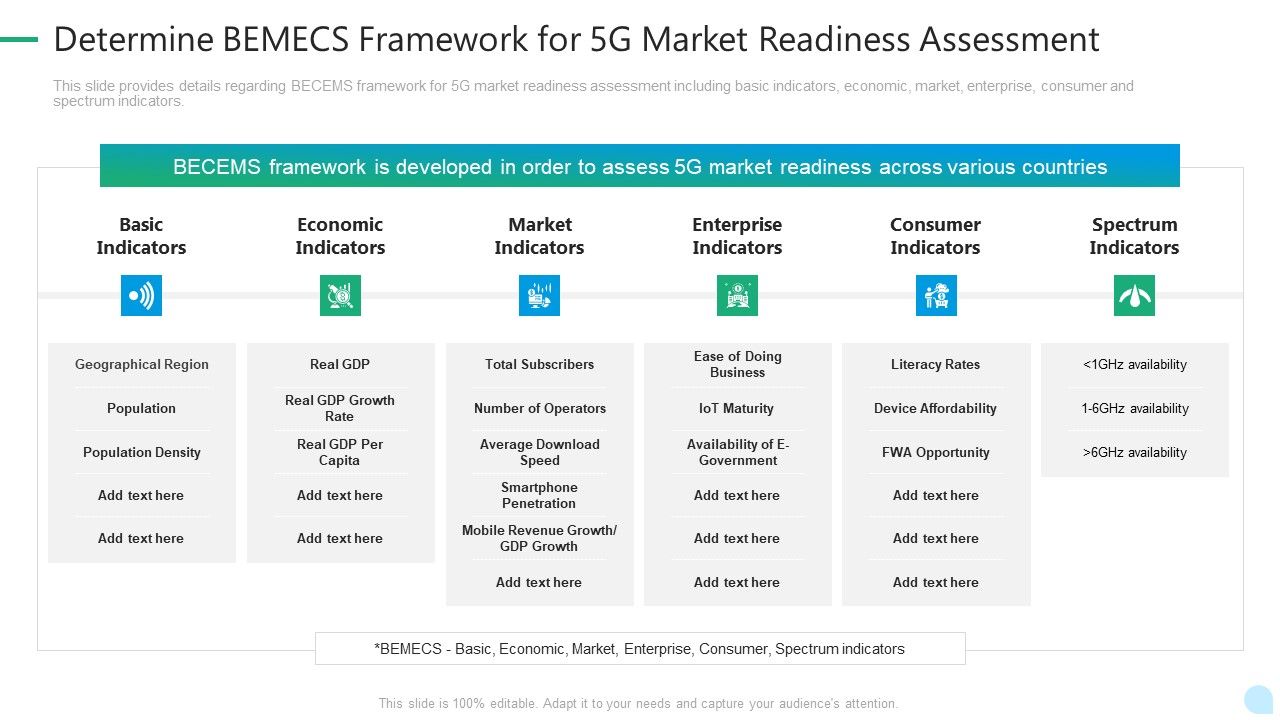 Determine BEMECS Framework for 5G Market Readiness Assessment

This slide provides details regarding BECEMS framework for 5G market readiness assessment including basic indicators, economic, market, enterprise, consumer and spectrum indicators.

BECEMS framework is developed in order to assess 5G market readiness across various countries

Basic Indicators

Geographical Region

Population

Population Density

Add text here

Add text here

Economic Indicators

Real GDP

Real GDP Growth Rate

Real GDP Per Capita

Add text here

Add text here

Market Indicators

Total Subscribers

Number of Operators

Average Download Speed

Smartphone Penetration

Mobile Revenue Growth/ GDP Growth

Add text here

Enterprise Indicators

Ease of Doing Business

IoT Maturity

Availability of E-Government

Add text here

Add text here

Add text here

Consumer Indicators

Literacy Rates

Device Affordability

FWA Opportunity

Add text here

Add text here

Add text here

Spectrum Indicators

<1GHz availability

1-6GHz availability

>6GHz availability

*BEMECS - Basic, Economic, Market, Enterprise, Consumer, Spectrum indicators

This slide is 100% editable. Adapt it to your needs and capture your audience's attention.